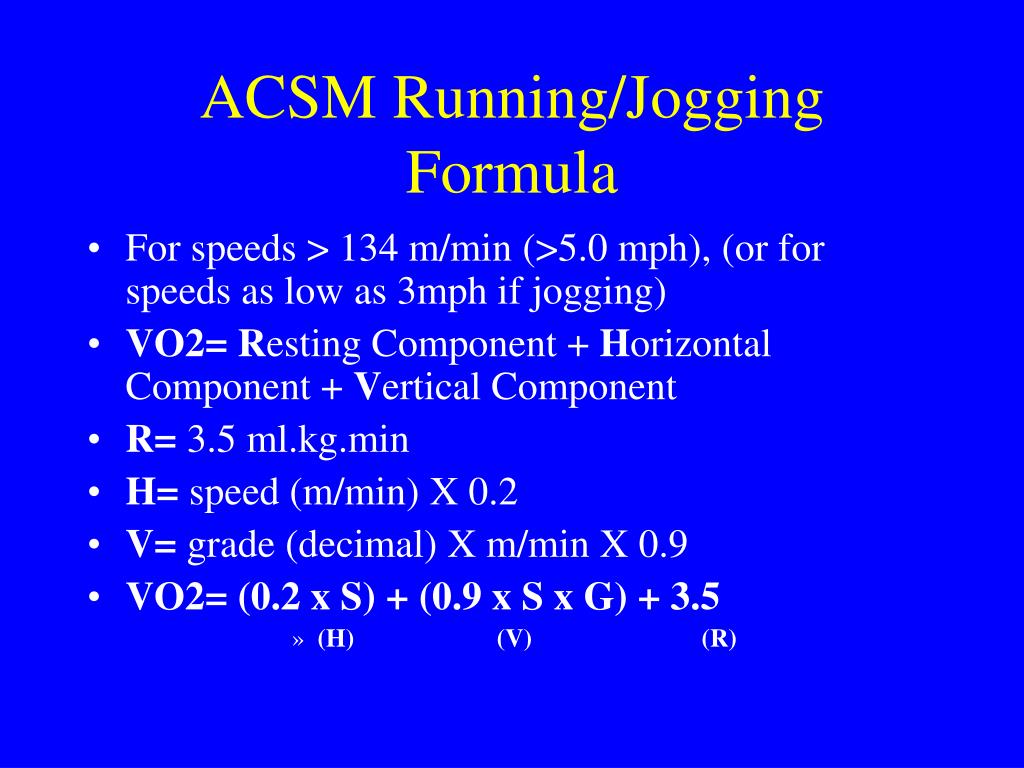 ACSM Running/Jogging Formula

• For speeds > 134 m/min (>5.0 mph), (or for speeds as low as 3mph if jogging)
• VO2= Resting Component + Horizontal Component + Vertical Component
• R= 3.5 ml.kg.min
• H= speed (m/min) X 0.2
• V= grade (decimal) X m/min X 0.9
• VO2= (0.2 x S) + (0.9 x S x G) + 3.5
» (H) (V) (R)